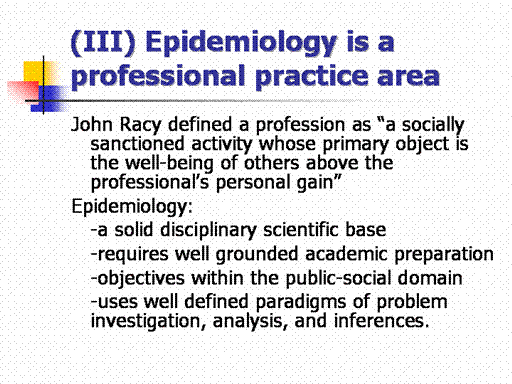 (III) Epidemiology is a professional practice area

John Racy defined a profession as “a socially sanctioned activity whose primary object is the well-being of others above the professional’s personal gain”

Epidemiology:

-a solid disciplinary scientific base

-requires well grounded academic preparation

-objectives within the public-social domain

-uses well defined paradigms of problem investigation, analysis, and inferences.